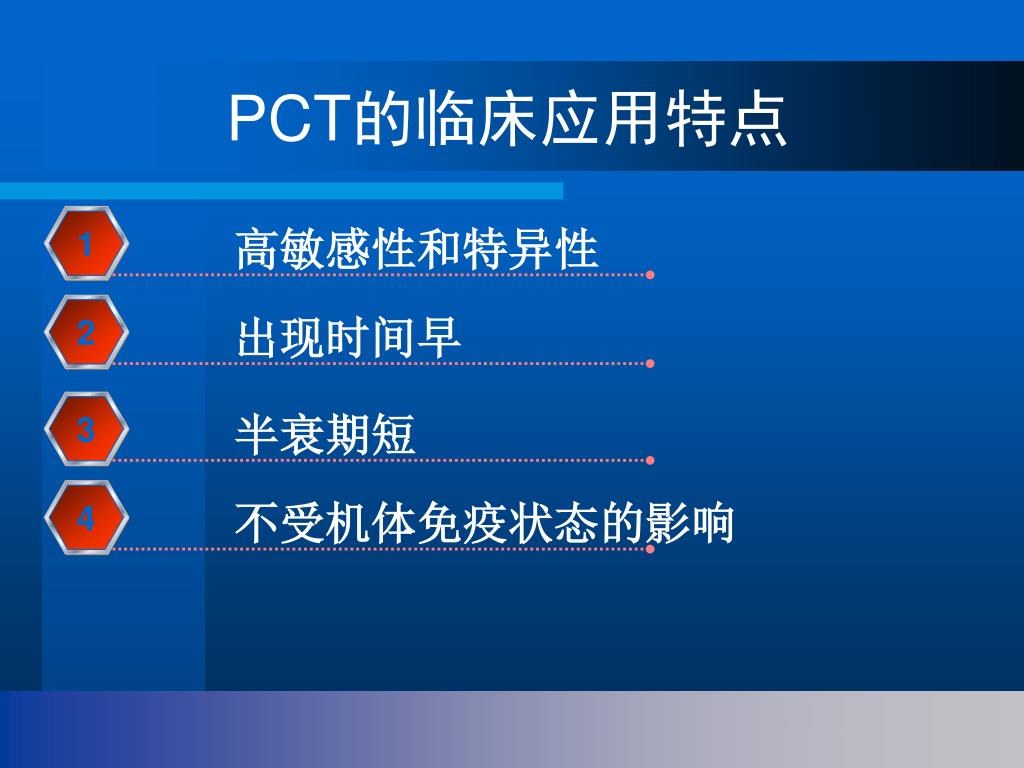 PCT的临床应用特点

1 高敏感性和特异性

2 出现时间早

3 半衰期短

4 不受机体免疫状态的影响